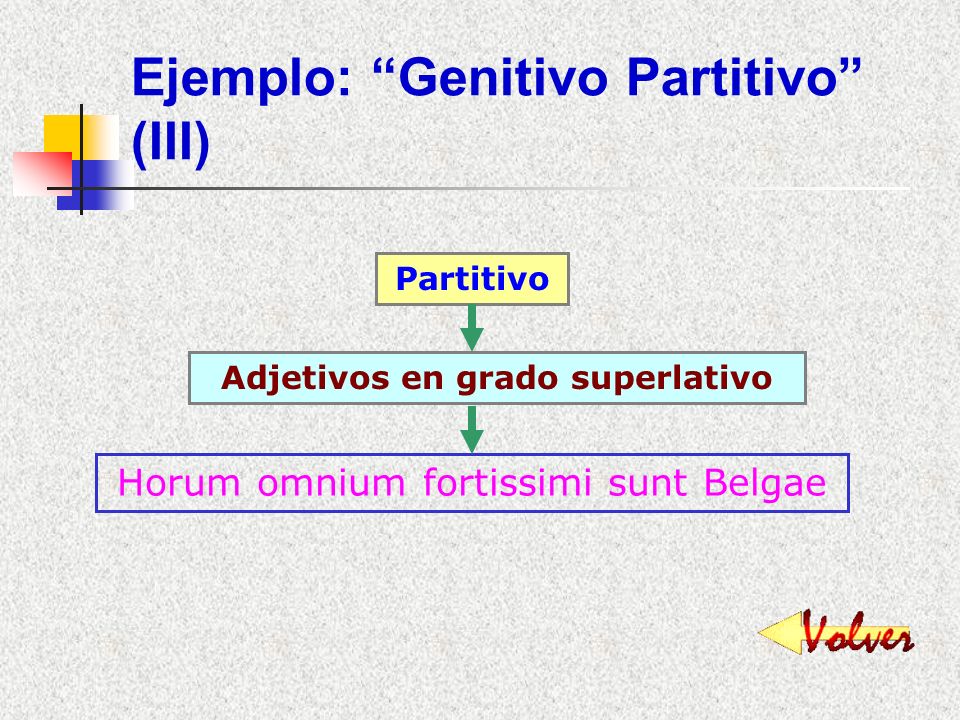 Ejemplo: “Genitivo Partitivo” (III)

Partitivo

Adjetivos en grado superlativo

Horum omnium fortissimi sunt Belgae

Volver